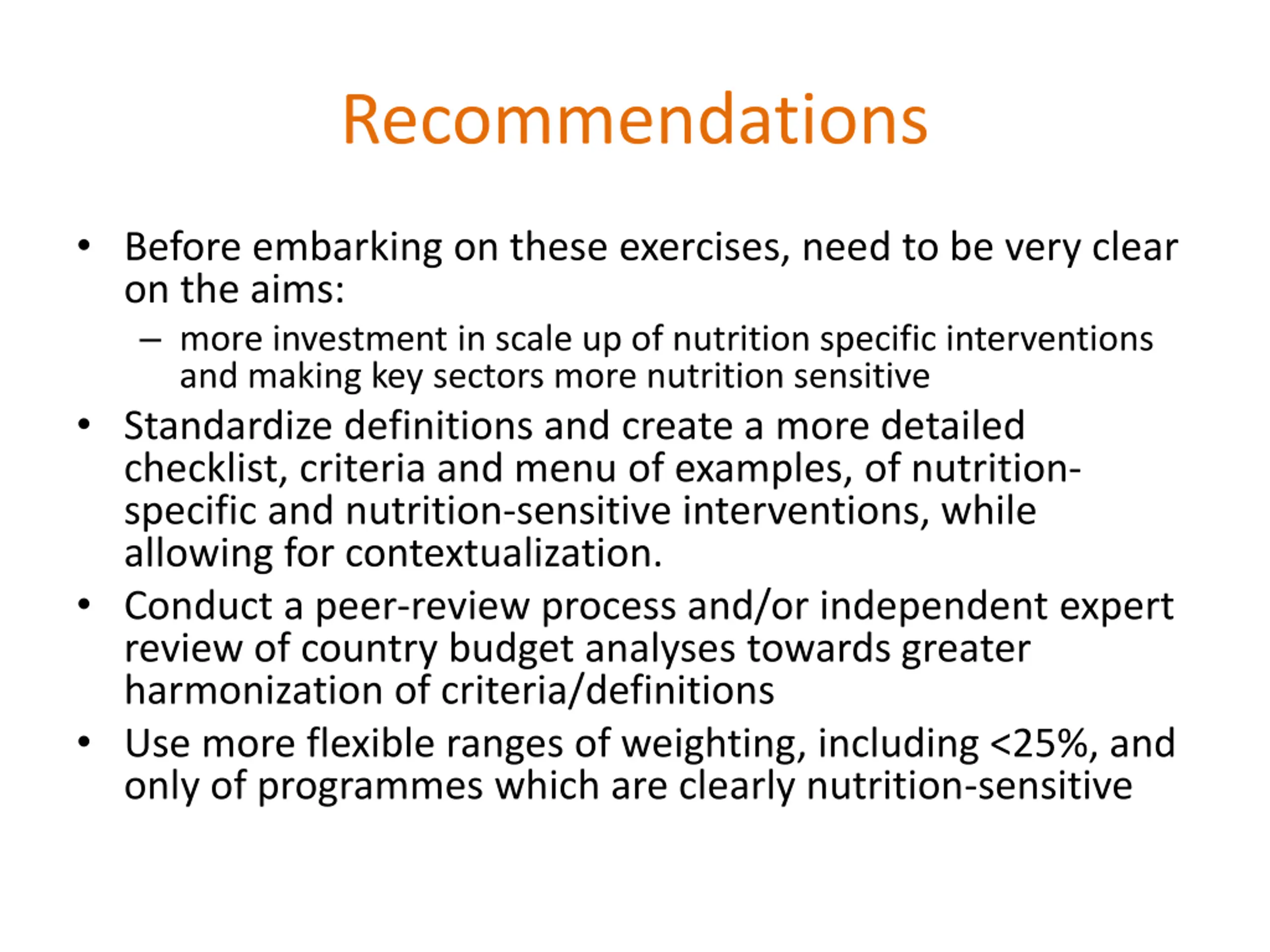 Recommendations

• Before embarking on these exercises, need to be very clear on the aims:
– more investment in scale up of nutrition specific interventions and making key sectors more nutrition sensitive
• Standardize definitions and create a more detailed checklist, criteria and menu of examples, of nutrition-specific and nutrition-sensitive interventions, while allowing for contextualization.
• Conduct a peer-review process and/or independent expert review of country budget analyses towards greater harmonization of criteria/definitions
• Use more flexible ranges of weighting, including <25%, and only of programmes which are clearly nutrition-sensitive